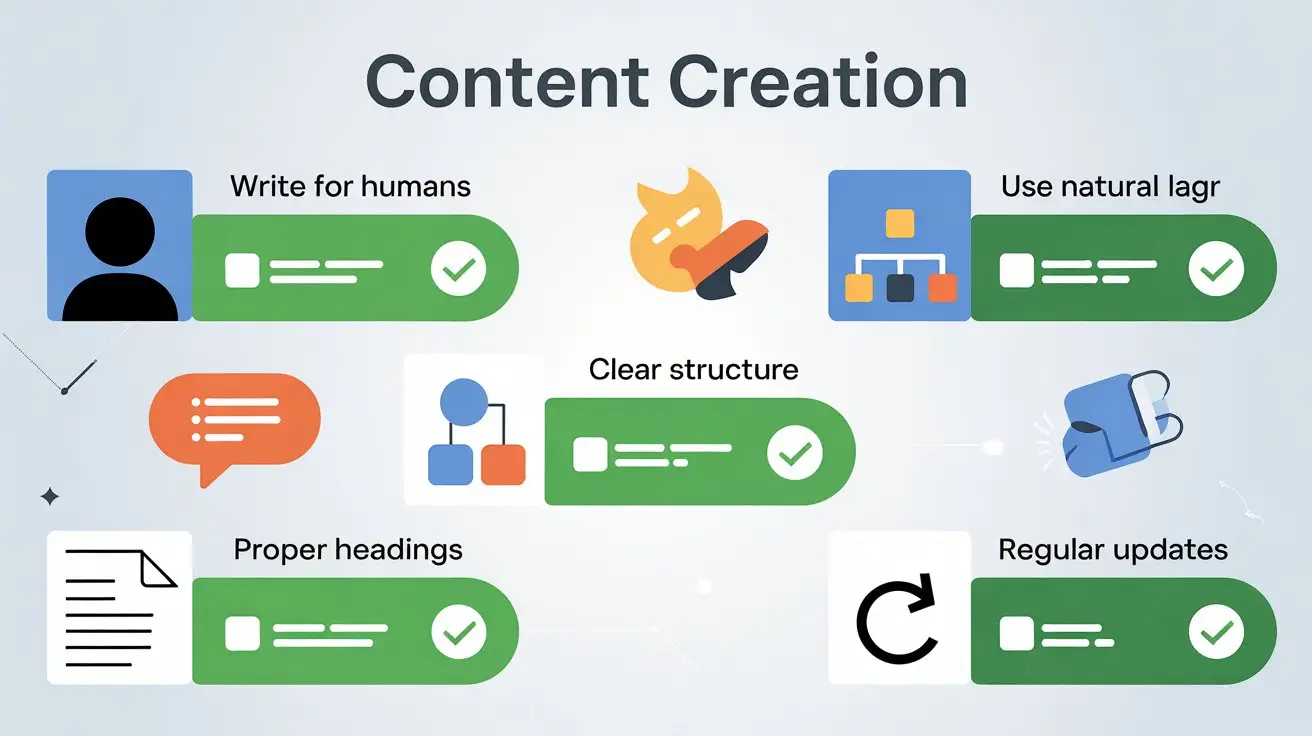 Content Creation

Write for humans

Use natural lagr

Clear structure

Proper headings

Regular updates